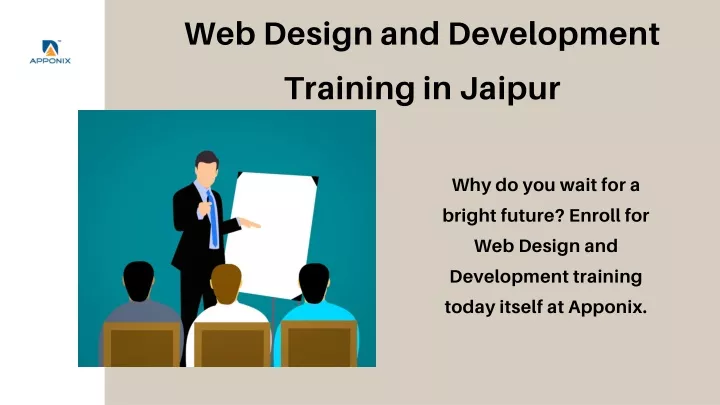 APPONIX

Web Design and Development Training in Jaipur

Why do you wait for a bright future? Enroll for Web Design and Development training today itself at Apponix.